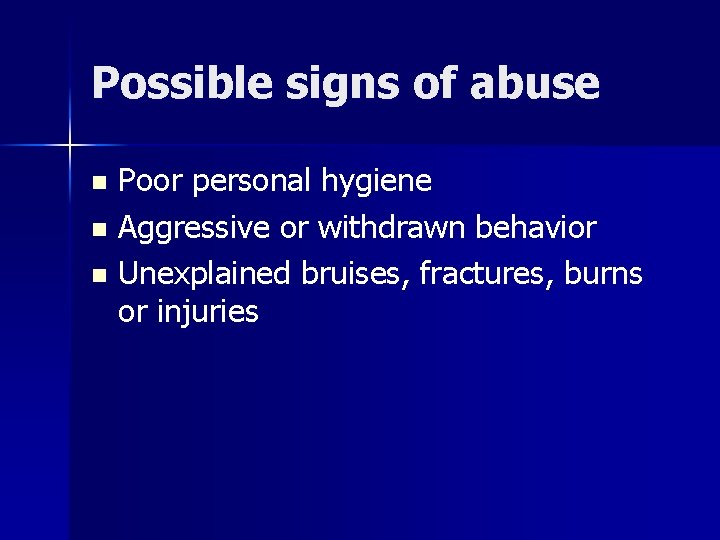 Possible signs of abuse

- Poor personal hygiene
- Aggressive or withdrawn behavior
- Unexplained bruises, fractures, burns or injuries